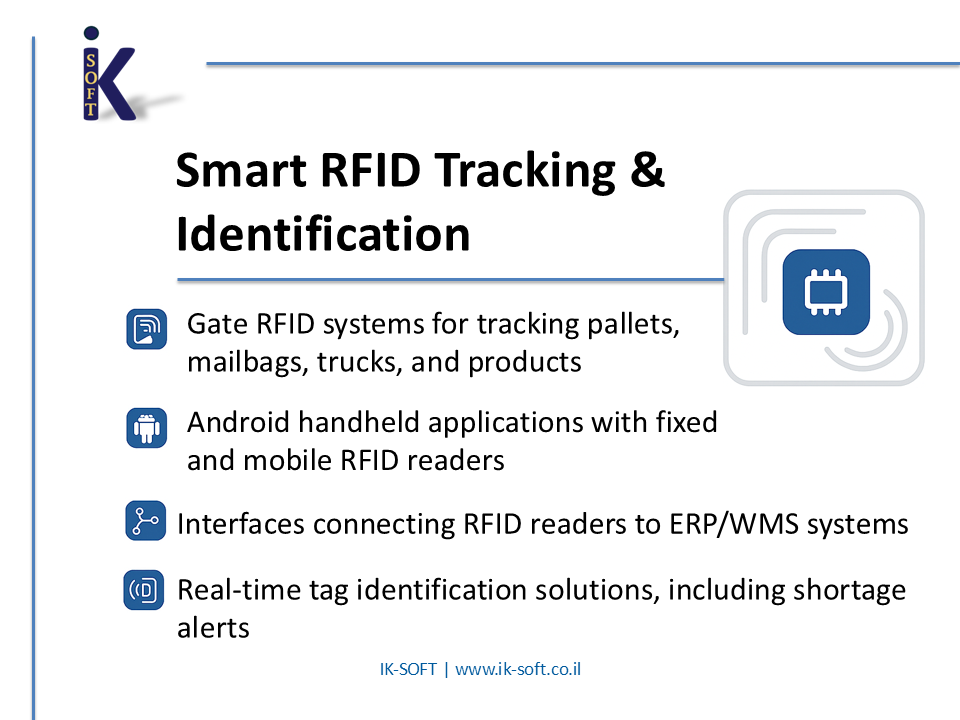 iK SOFT

Smart RFID Tracking & Identification

Gate RFID systems for tracking pallets, mailbags, trucks, and products

Android handheld applications with fixed and mobile RFID readers

Interfaces connecting RFID readers to ERP/WMS systems

Real-time tag identification solutions, including shortage alerts

IK-SOFT | www.ik-soft.co.il